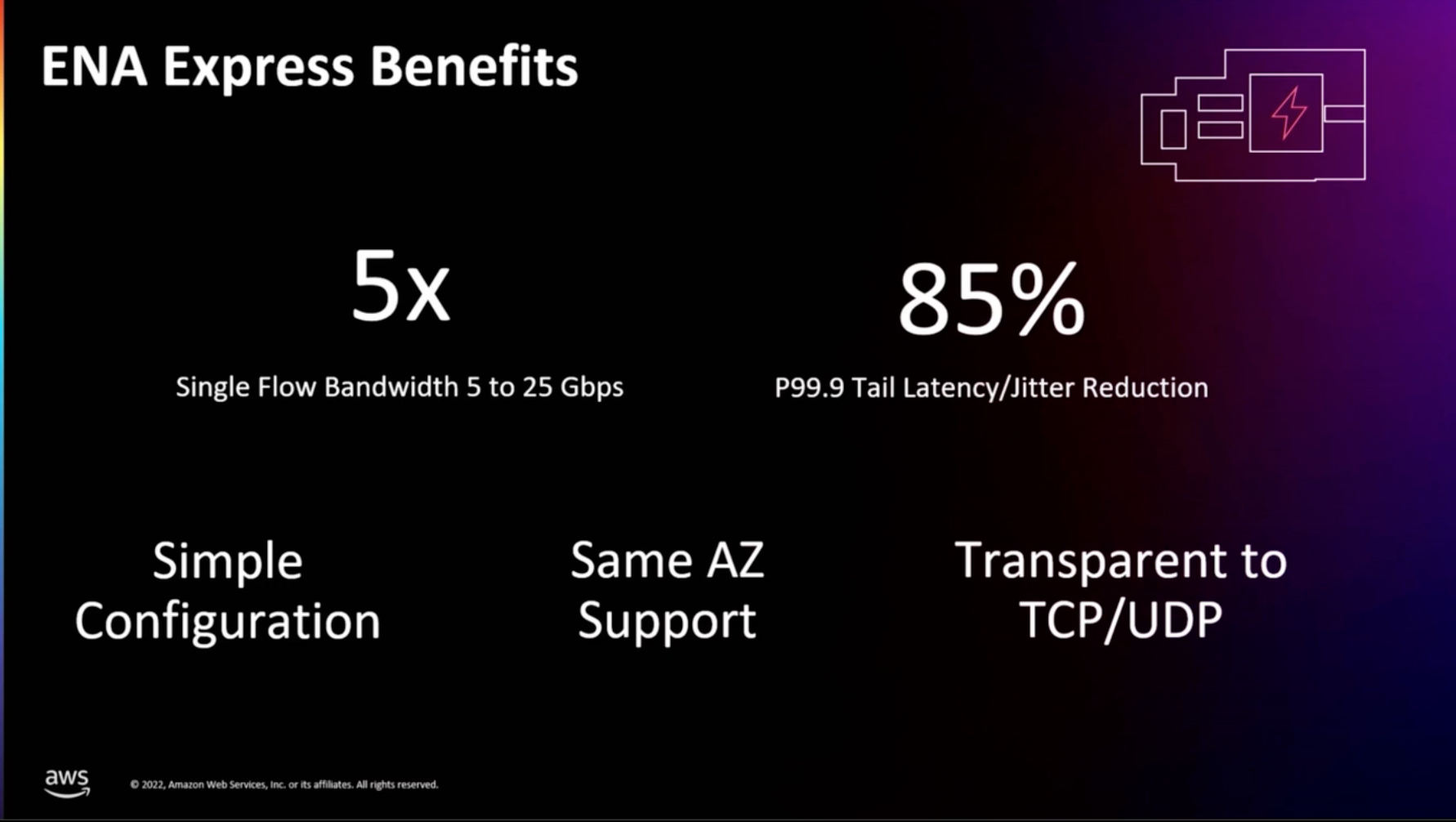 ENA Express Benefits

5x

Single Flow Bandwidth 5 to 25 Gbps

85%

P99.9 Tail Latency/Jitter Reduction

Simple Configuration

Same AZ Support

Transparent to TCP/UDP

aws

© 2022, Amazon Web Services, Inc. or its affiliates. All rights reserved.